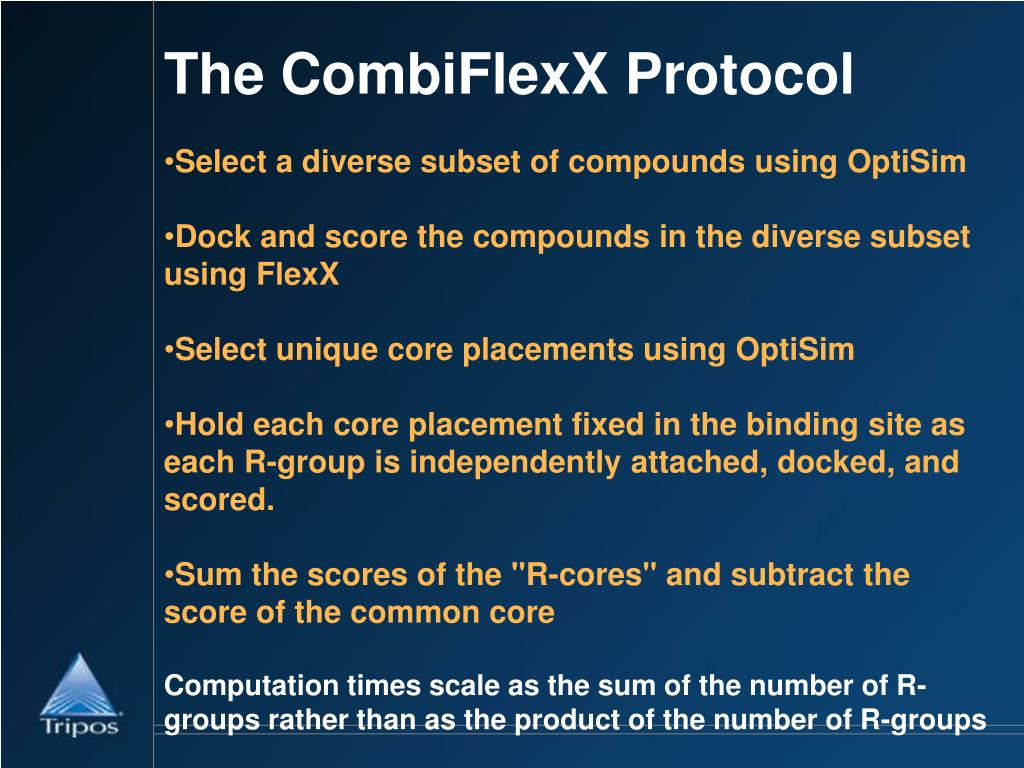 The CombiFlexX Protocol

•Select a diverse subset of compounds using OptiSim

•Dock and score the compounds in the diverse subset using FlexX

•Select unique core placements using OptiSim

•Hold each core placement fixed in the binding site as each R-group is independently attached, docked, and scored.

•Sum the scores of the "R-cores" and subtract the score of the common core

Computation times scale as the sum of the number of R-groups rather than as the product of the number of R-groups

Tripos